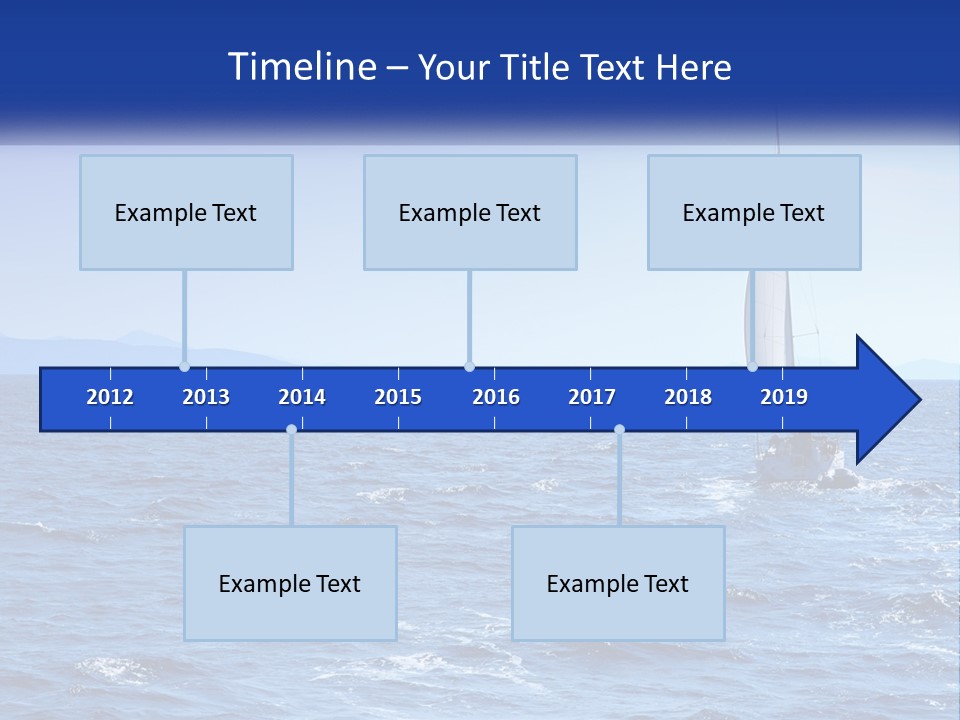 Timeline – Your Title Text Here

Example Text

Example Text

Example Text

2012 2013 2014 2015 2016 2017 2018 2019

Example Text

Example Text